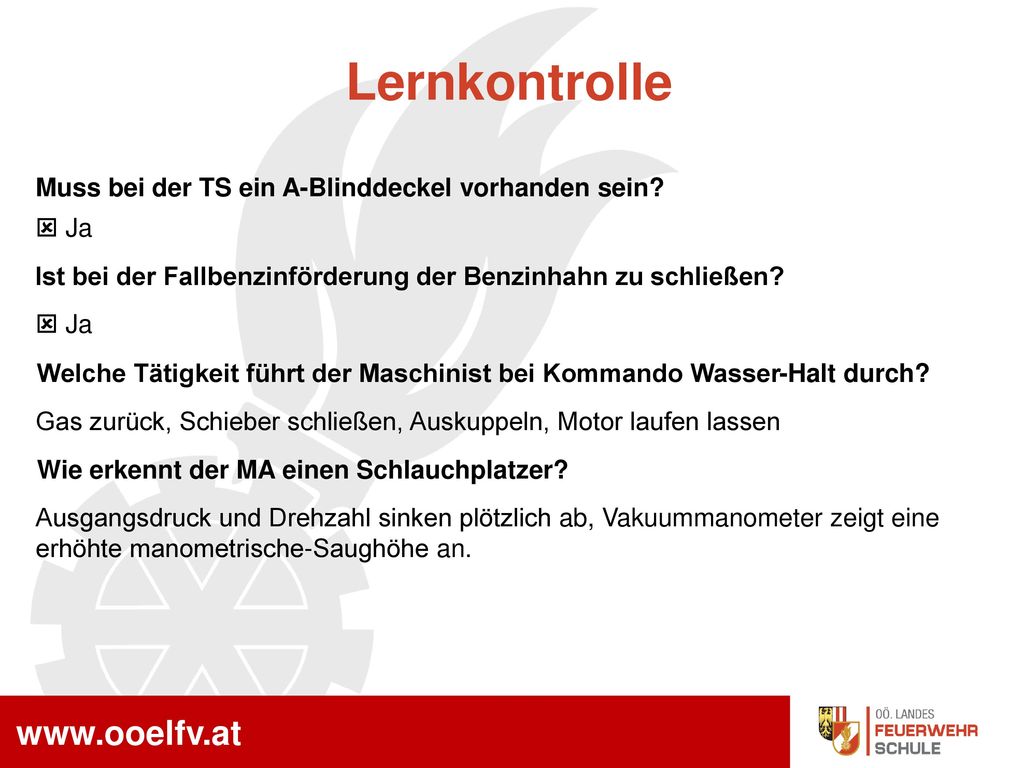 Lernkontrolle

Muss bei der TS ein A-Blinddeckel vorhanden sein?

☒ Ja

Ist bei der Fallbenzinförderung der Benzinhahn zu schließen?

☒ Ja

Welche Tätigkeit führt der Maschinist bei Kommando Wasser-Halt durch?

Gas zurück, Schieber schließen, Auskuppeln, Motor laufen lassen

Wie erkennt der MA einen Schlauchplatzer?

Ausgangsdruck und Drehzahl sinken plötzlich ab, Vakuummanometer zeigt eine erhöhte manometrische-Saughöhe an.

www.ooelfv.at

OÖ. LANDES FEUERWEHR SCHULE